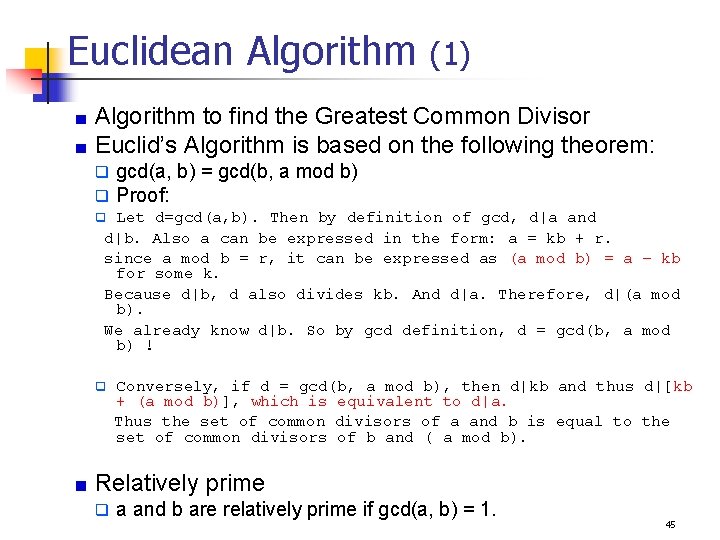 Euclidean Algorithm (1)

Algorithm to find the Greatest Common Divisor

Euclid's Algorithm is based on the following theorem:

gcd(a, b) = gcd(b, a mod b)

Proof:

Let d=gcd(a,b). Then by definition of gcd, d|a and d|b. Also a can be expressed in the form: a = kb + r. since a mod b = r, it can be expressed as (a mod b) = a – kb for some k.
Because d|b, d also divides kb. And d|a. Therefore, d|(a mod b).
We already know d|b. So by gcd definition, d = gcd(b, a mod b) !

Conversely, if d = gcd(b, a mod b), then d|kb and thus d|[kb + (a mod b)], which is equivalent to d|a.
Thus the set of common divisors of a and b is equal to the set of common divisors of b and ( a mod b).

Relatively prime

a and b are relatively prime if gcd(a, b) = 1.

45